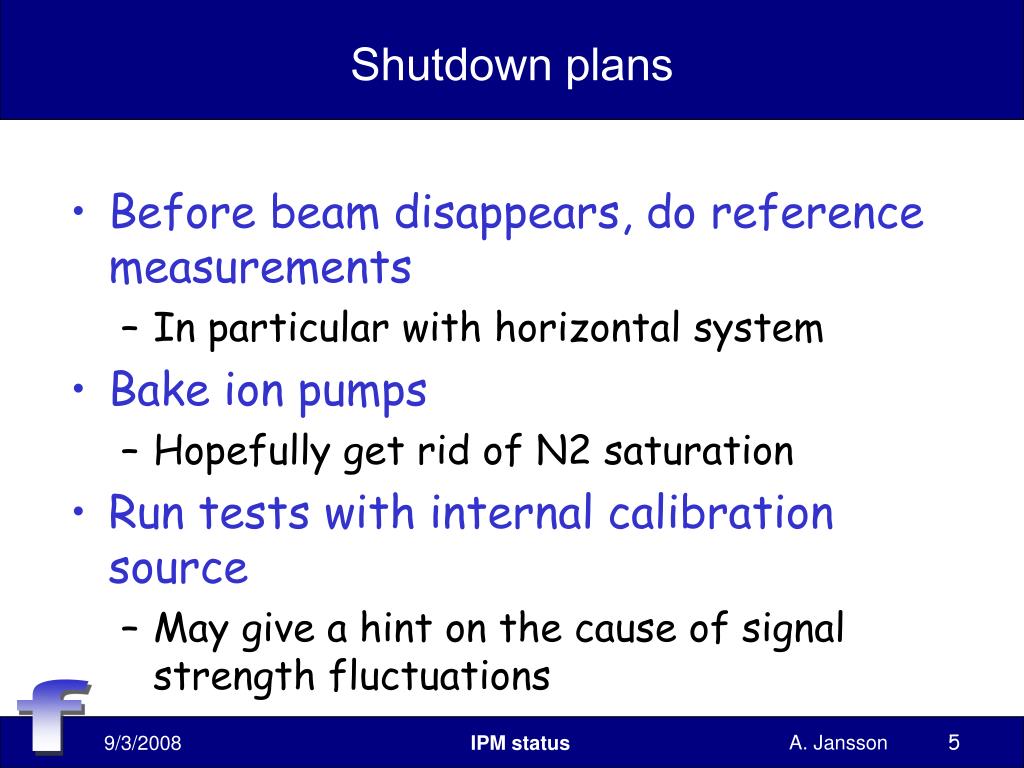 Shutdown plans

• Before beam disappears, do reference measurements
  – In particular with horizontal system
• Bake ion pumps
  – Hopefully get rid of N2 saturation
• Run tests with internal calibration source
  – May give a hint on the cause of signal strength fluctuations

f

9/3/2008 IPM status A. Jansson 5